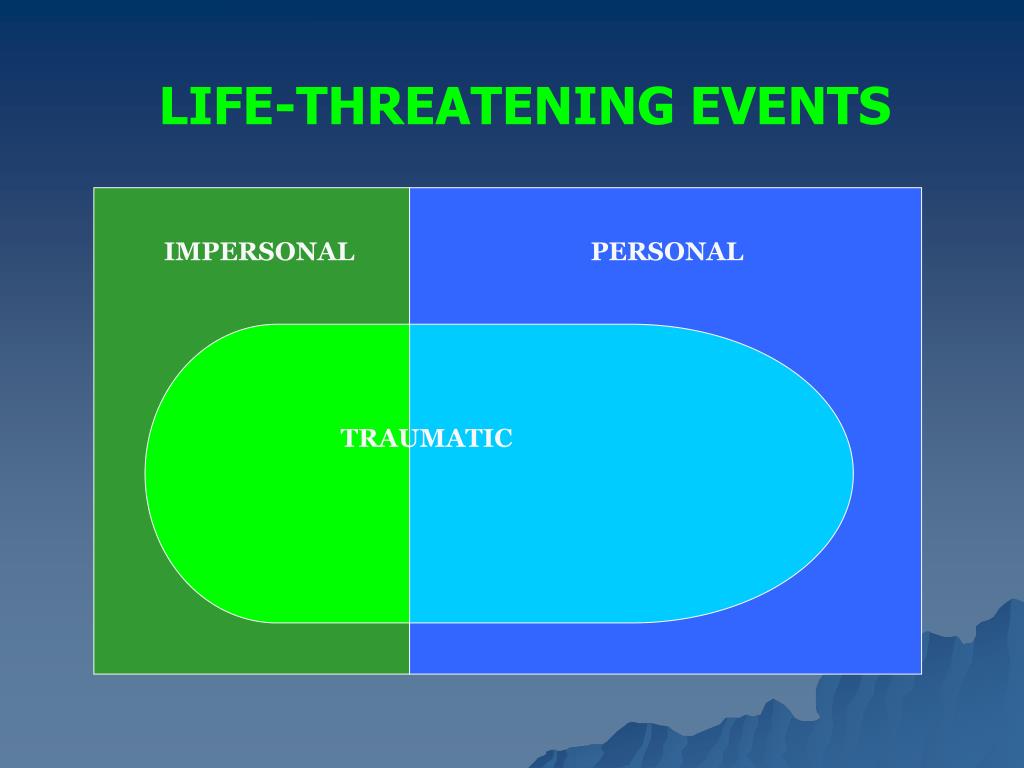 LIFE-THREATENING EVENTS

IMPERSONAL

PERSONAL

TRAUMATIC